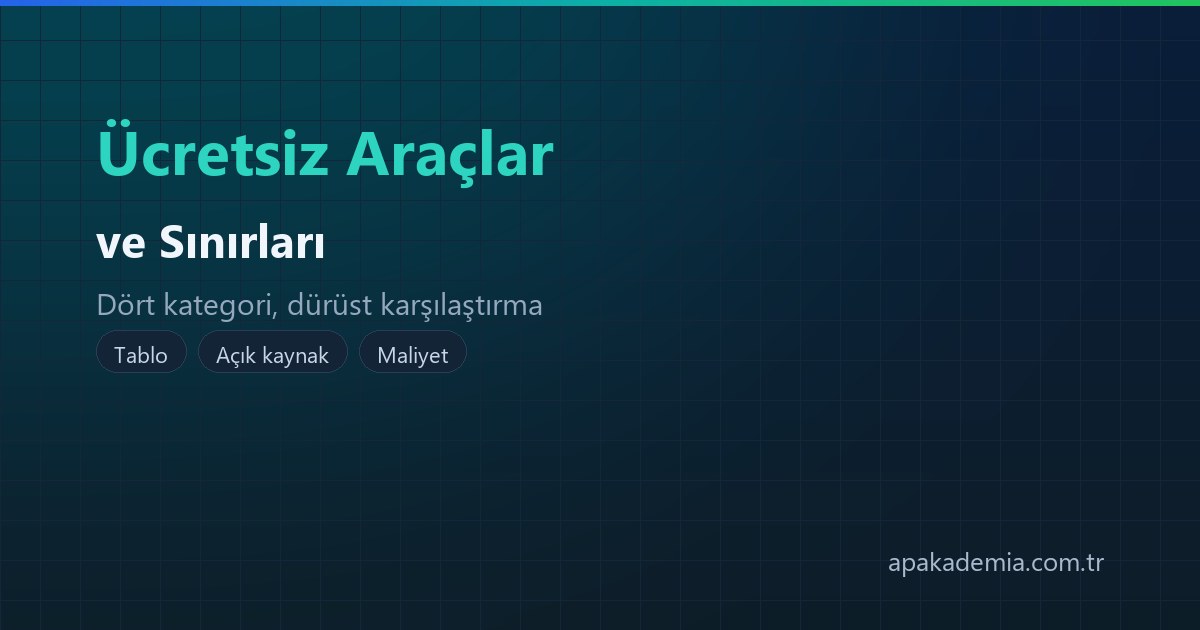 Ücretsiz Araçlar

ve Sınırları

Dört kategori, dürüst karşılaştırma

Tablo

Açık kaynak

Maliyet

apakademia.com.tr